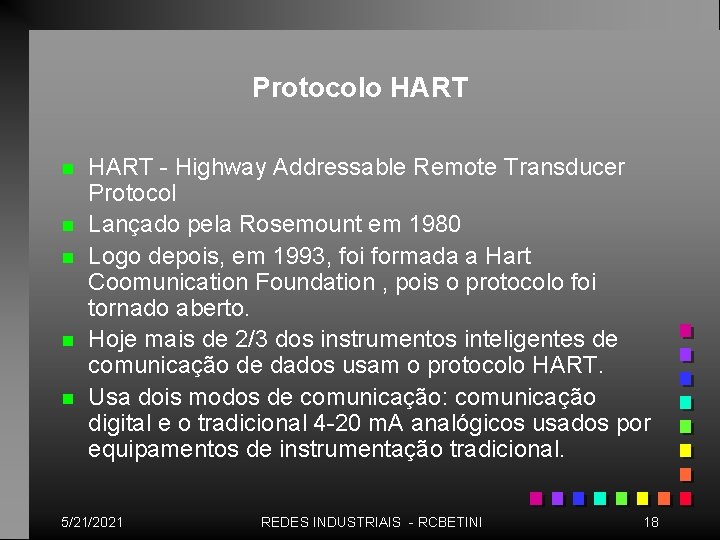 Protocolo HART

HART - Highway Addressable Remote Transducer Protocol

Lançado pela Rosemount em 1980

Logo depois, em 1993, foi formada a Hart Coomunication Foundation , pois o protocolo foi tornado aberto.

Hoje mais de 2/3 dos instrumentos inteligentes de comunicação de dados usam o protocolo HART.

Usa dois modos de comunicação: comunicação digital e o tradicional 4-20 mA analógicos usados por equipamentos de instrumentação tradicional.

5/21/2021 REDES INDUSTRIAIS - RCBETINI 18